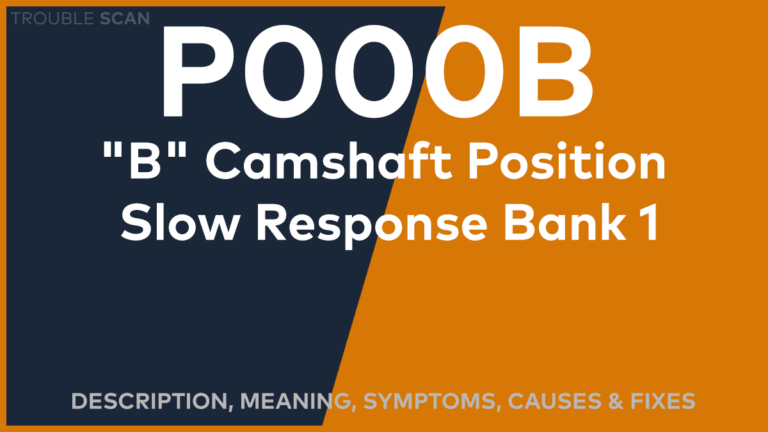 TROUBLE SCAN

P000B

"B" Camshaft Position Slow Response Bank 1

DESCRIPTION, MEANING, SYMPTOMS, CAUSES & FIXES